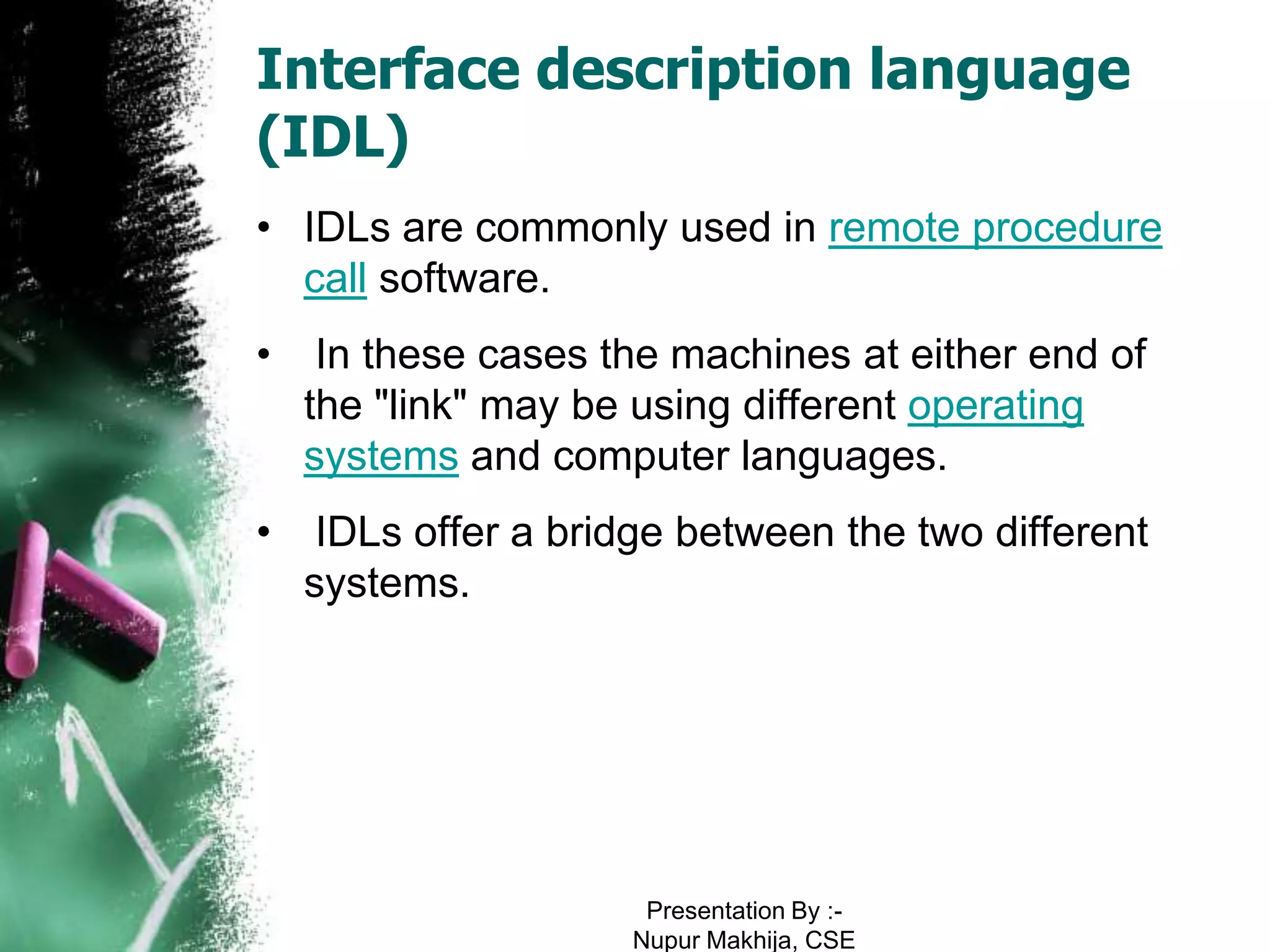 Interface description language (IDL)

• IDLs are commonly used in remote procedure call software.

• In these cases the machines at either end of the "link" may be using different operating systems and computer languages.

• IDLs offer a bridge between the two different systems.

Presentation By :-
Nupur Makhija, CSE